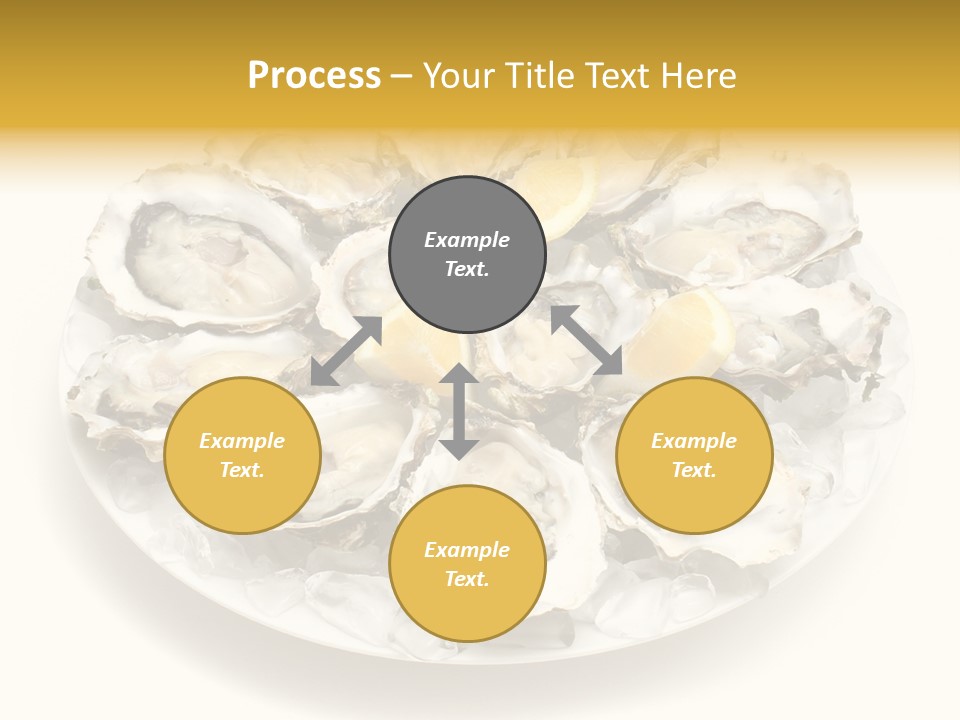 Process – Your Title Text Here

Example Text.

Example Text.

Example Text.

Example Text.